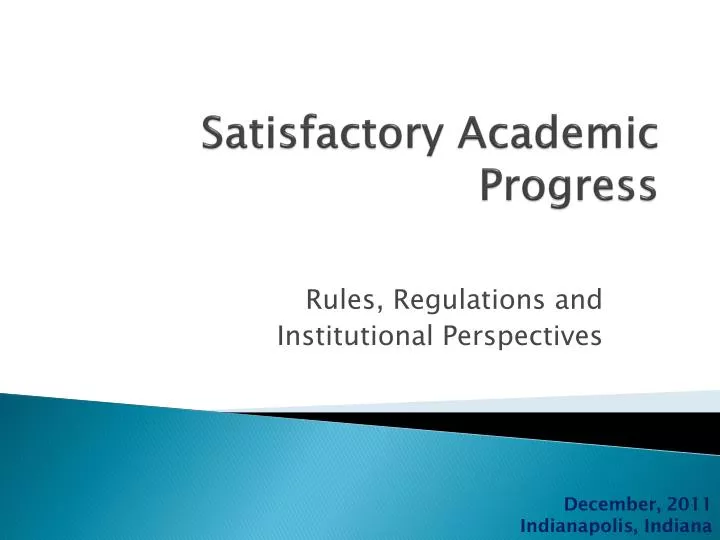 Satisfactory Academic Progress

Rules, Regulations and Institutional Perspectives

December, 2011
Indianapolis, Indiana